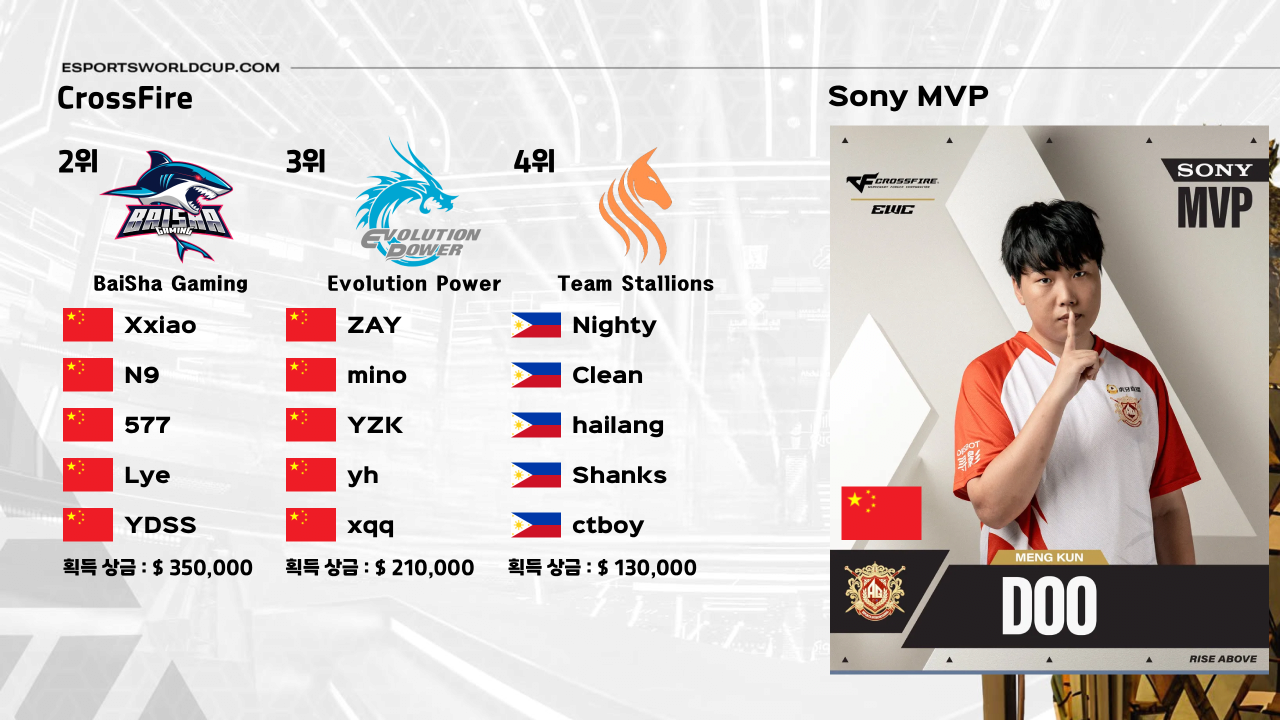 ESPORTSWORLDCUP.COM

CrossFire

2위

BAISHA GAMING

BaiSha Gaming

Xxiao

N9

577

Lye

YDSS

획득 상금 : $ 350,000

3위

EVOLUTION POWER

Evolution Power

ZAY

mino

YZK

yh

xqq

획득 상금 : $ 210,000

4위

Team Stallions

Nighty

Clean

hailang

Shanks

ctboy

획득 상금 : $ 130,000

Sony MVP

CROSSFIRE

EWC

SONY

MVP

MENG KUN

DOO

RISE ABOVE